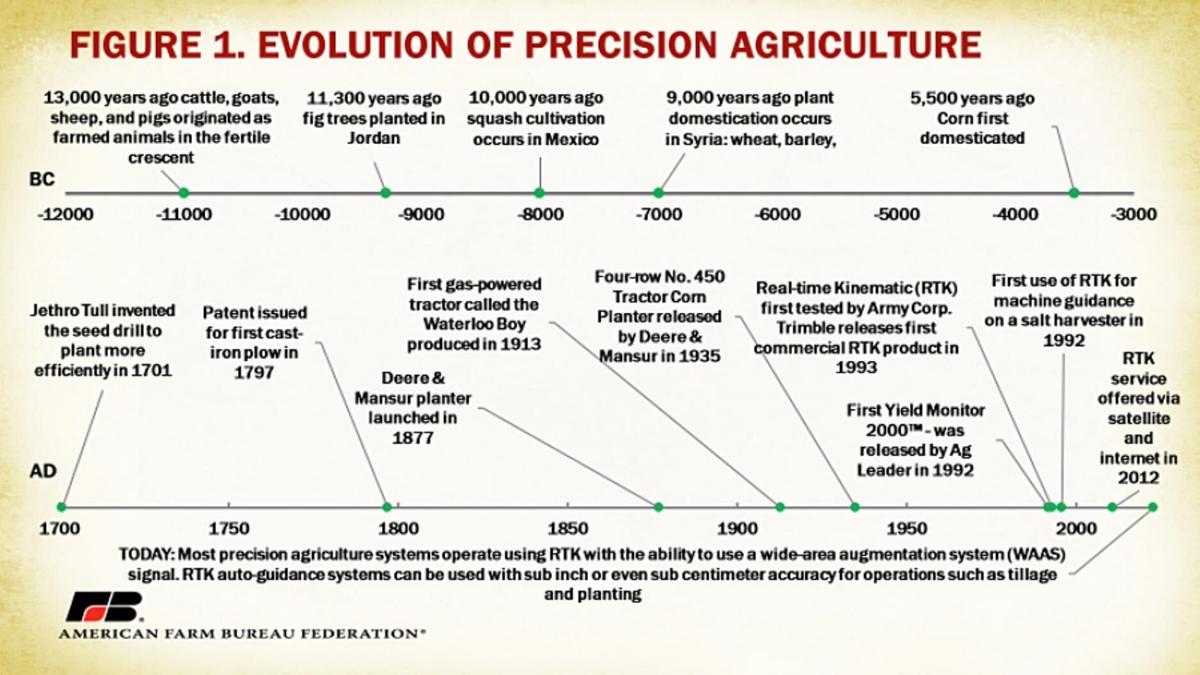 FIGURE 1. EVOLUTION OF PRECISION AGRICULTURE

13,000 years ago cattle, goats, sheep, and pigs originated as farmed animals in the fertile crescent

11,300 years ago fig trees planted in Jordan

10,000 years ago squash cultivation occurs in Mexico

9,000 years ago plant domestication occurs in Syria: wheat, barley,

5,500 years ago Corn first domesticated

BC

-12000 -11000 -10000 -9000 -8000 -7000 -6000 -5000 -4000 -3000

Jethro Tull invented the seed drill to plant more efficiently in 1701

Patent issued for first cast-iron plow in 1797

Deere & Mansur planter launched in 1877

First gas-powered tractor called the Waterloo Boy produced in 1913

Four-row No. 450 Tractor Corn Planter released by Deere & Mansur in 1935

Real-time Kinematic (RTK) first tested by Army Corp. Trimble releases first commercial RTK product in 1993

First Yield Monitor 2000™ - was released by Ag Leader in 1992

First use of RTK for machine guidance on a salt harvester in 1992

RTK service offered via satellite and internet in 2012

AD

1700 1750 1800 1850 1900 1950 2000

TODAY: Most precision agriculture systems operate using RTK with the ability to use a wide-area augmentation system (WAAS) signal. RTK auto-guidance systems can be used with sub inch or even sub centimeter accuracy for operations such as tillage and planting

FB

AMERICAN FARM BUREAU FEDERATION®